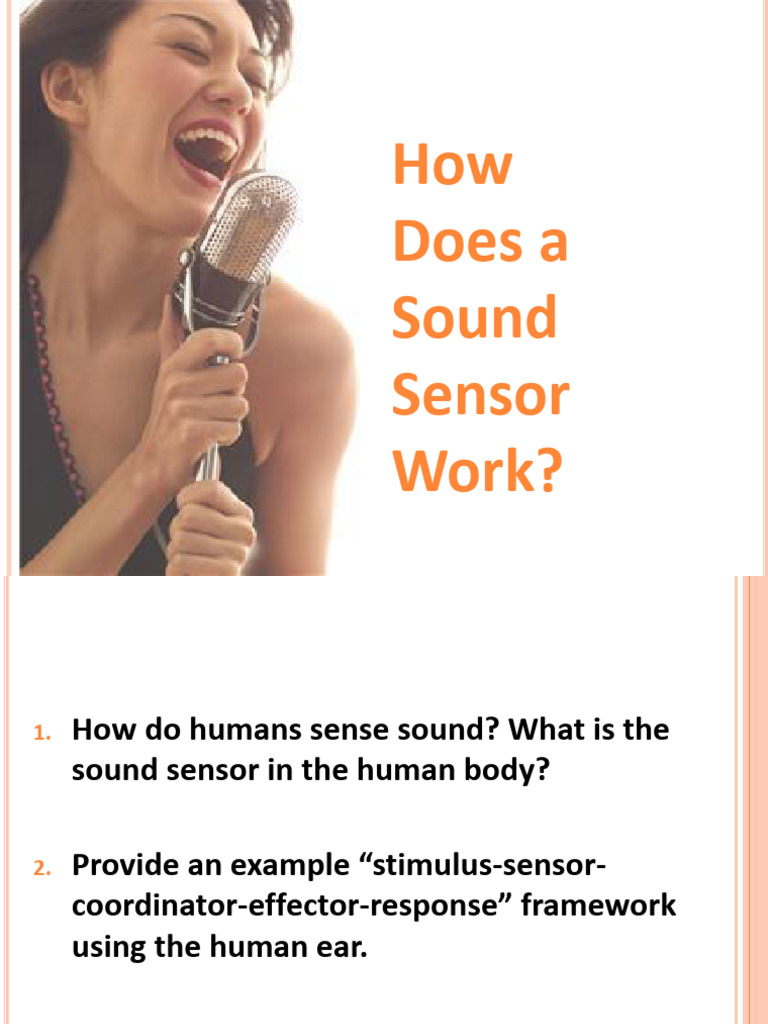 How Does a Sound Sensor Work?

1. How do humans sense sound? What is the sound sensor in the human body?

2. Provide an example “stimulus-sensor-coordinator-effector-response” framework using the human ear.